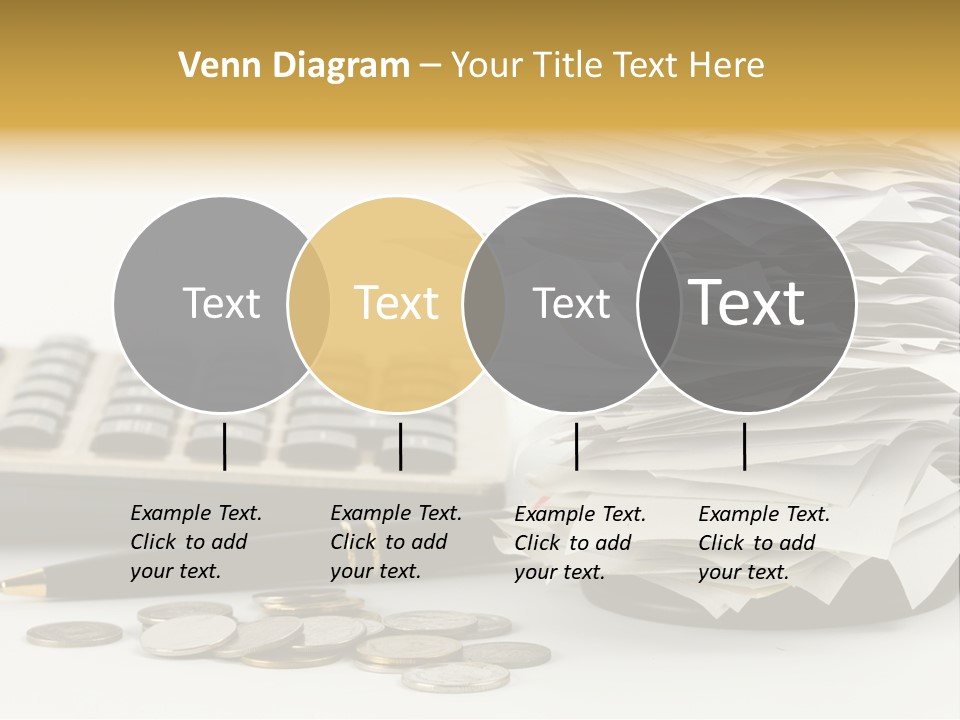 Venn Diagram – Your Title Text Here

Text

Text

Text

Text

Example Text. Click to add your text.

Example Text. Click to add your text.

Example Text. Click to add your text.

Example Text. Click to add your text.